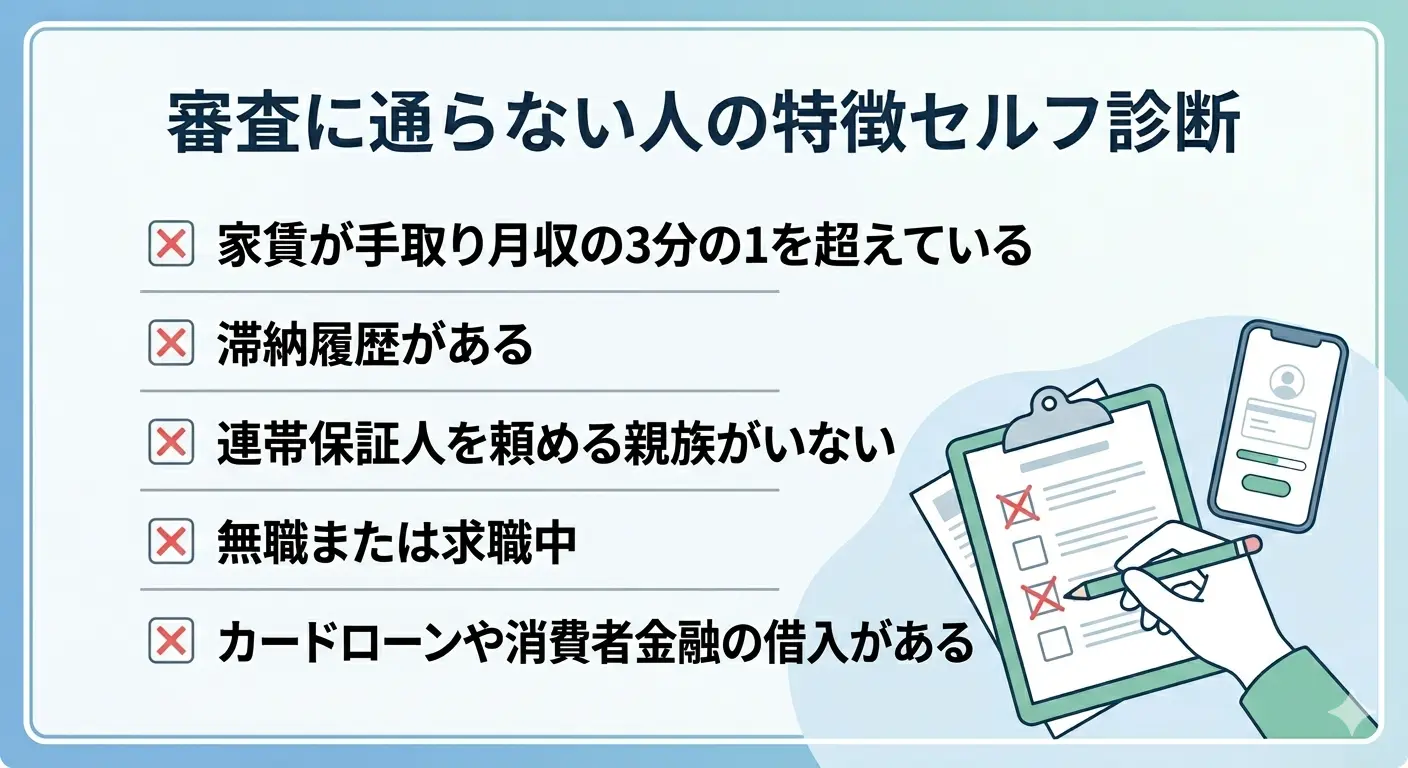 審査に通らない人の特徴セルフ診断

家賃が手取り月収の3分の1を超えている

滞納履歴がある

連帯保証人を頼める親族がいない

無職または求職中

カードローンや消費者金融の借入がある